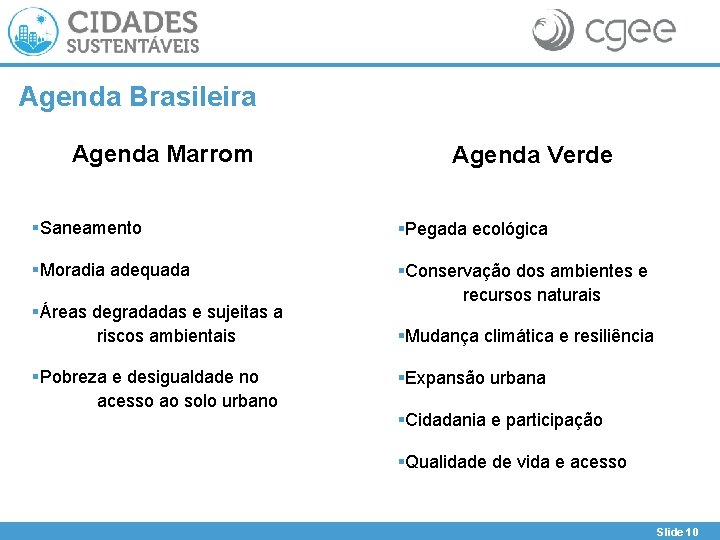 CIDADES SUSTENTÁVEIS

cgee

Agenda Brasileira

Agenda Marrom

▪Saneamento

▪Moradia adequada

▪Áreas degradadas e sujeitas a riscos ambientais

▪Pobreza e desigualdade no acesso ao solo urbano

Agenda Verde

▪Pegada ecológica

▪Conservação dos ambientes e recursos naturais

▪Mudança climática e resiliência

▪Expansão urbana

▪Cidadania e participação

▪Qualidade de vida e acesso

Slide 10